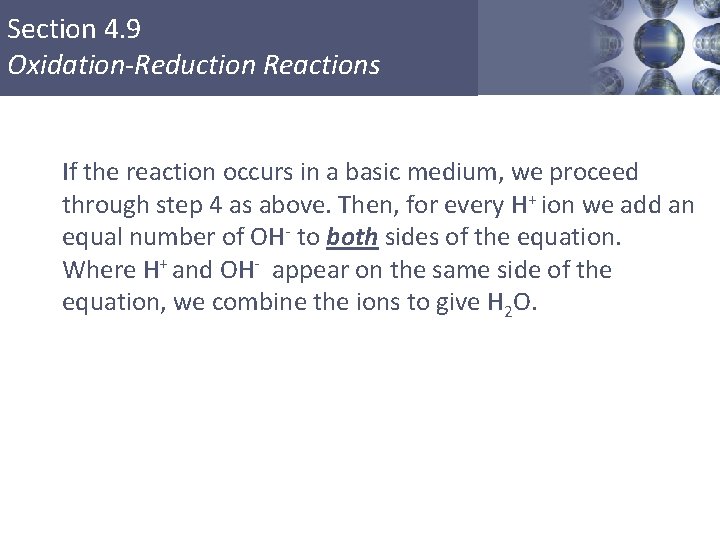 Section 4.9
Oxidation-Reduction Reactions

If the reaction occurs in a basic medium, we proceed through step 4 as above. Then, for every $H^+$ ion we add an equal number of $OH^-$ to both sides of the equation. Where $H^+$ and $OH^-$ appear on the same side of the equation, we combine the ions to give $H_2O$.